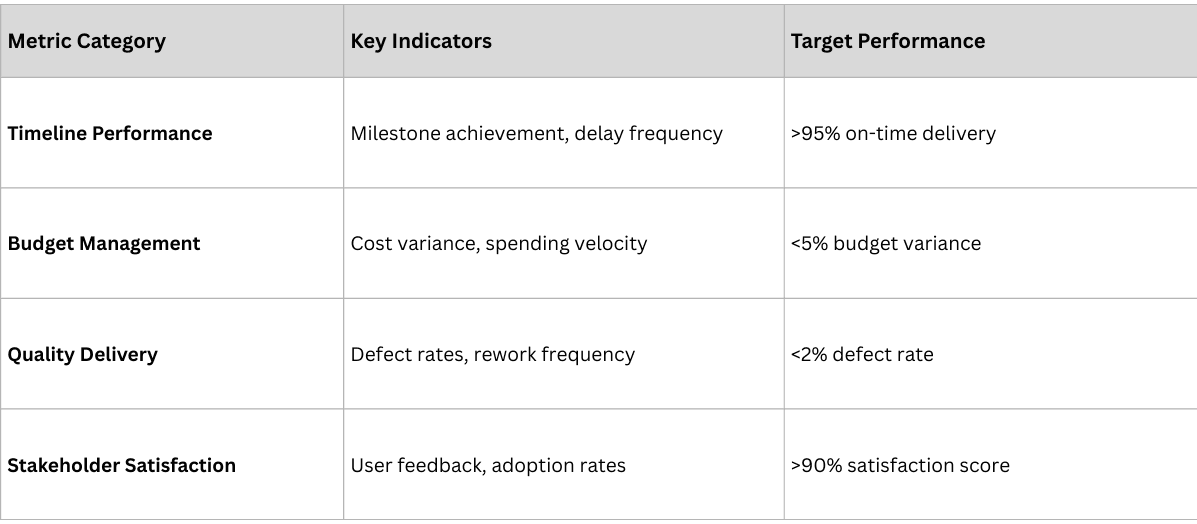 | Metric Category | Key Indicators | Target Performance |
|---|---|---|
| Timeline Performance | Milestone achievement, delay frequency | >95% on-time delivery |
| Budget Management | Cost variance, spending velocity | <5% budget variance |
| Quality Delivery | Defect rates, rework frequency | <2% defect rate |
| Stakeholder Satisfaction | User feedback, adoption rates | >90% satisfaction score |